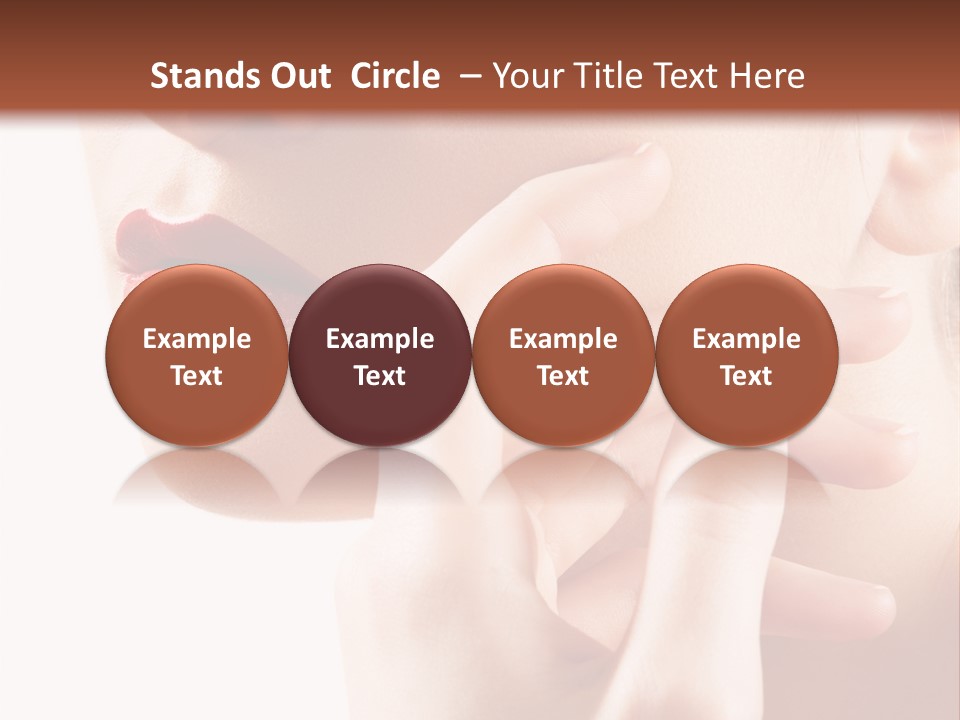 Stands Out  Circle  – Your Title Text Here

Example Text

Example Text

Example Text

Example Text